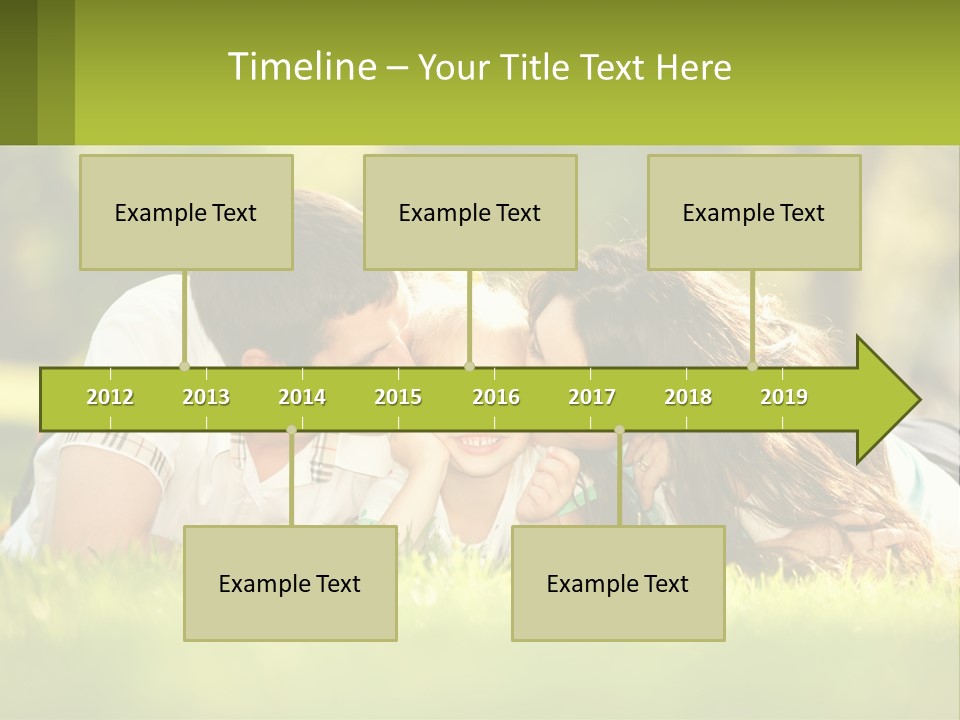 Timeline – Your Title Text Here

Example Text

Example Text

Example Text

2012 2013 2014 2015 2016 2017 2018 2019

Example Text

Example Text